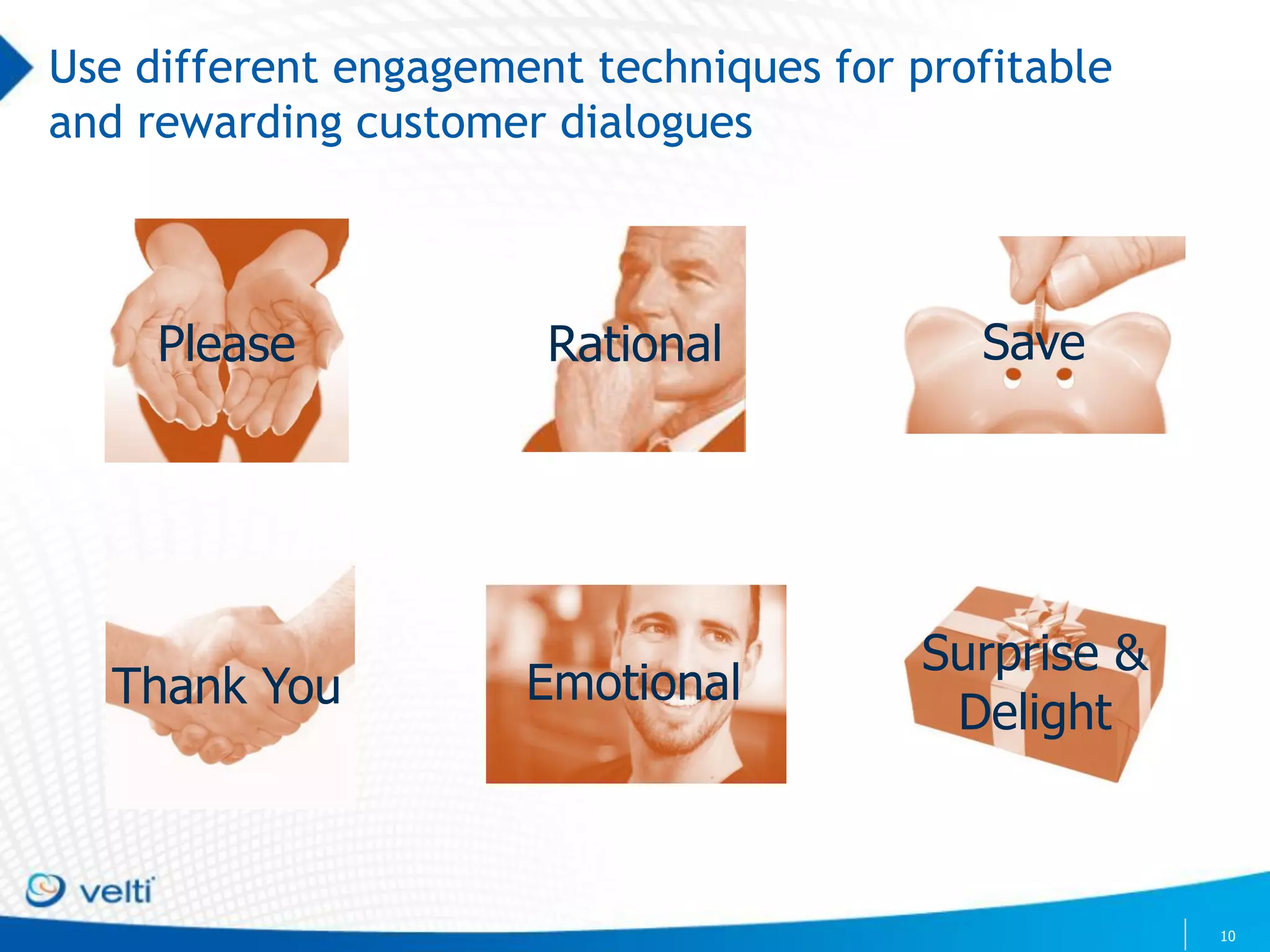 Use different engagement techniques for profitable and rewarding customer dialogues

Please

Rational

Save

Thank You

Emotional

Surprise & Delight

velti

10